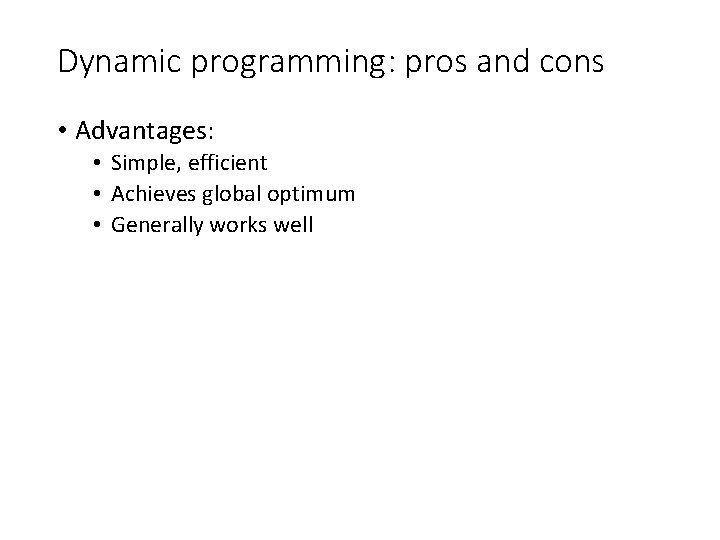 Dynamic programming: pros and cons

• Advantages:
  • Simple, efficient
  • Achieves global optimum
  • Generally works well